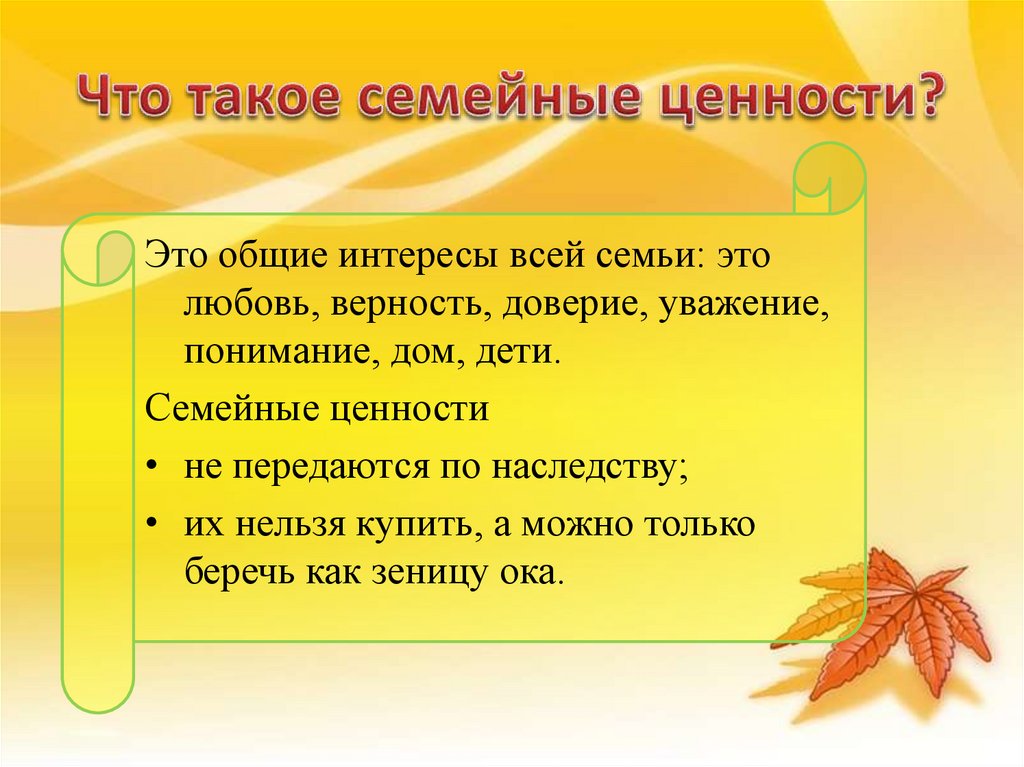 Что такое семейные ценности?

Это общие интересы всей семьи: это любовь, верность, доверие, уважение, понимание, дом, дети.

Семейные ценности

• не передаются по наследству;

• их нельзя купить, а можно только беречь как зеницу ока.